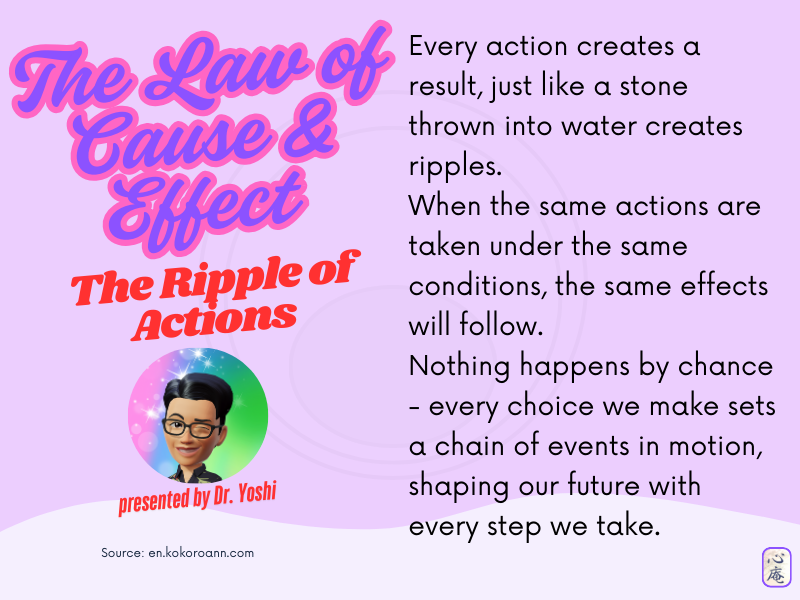 The Law of Cause & Effect

The Ripple of Actions

presented by Dr. Yoshi

Source: en.kokoroann.com

Every action creates a result, just like a stone thrown into water creates ripples.
When the same actions are taken under the same conditions, the same effects will follow.
Nothing happens by chance - every choice we make sets a chain of events in motion, shaping our future with every step we take.

心庵